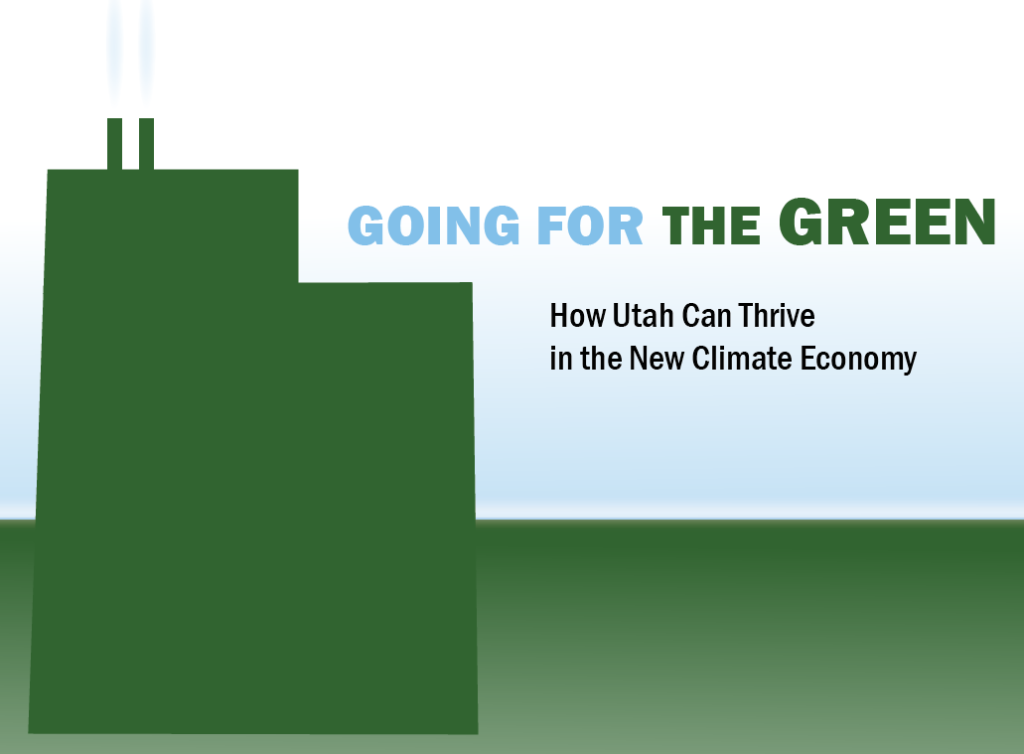 GOING FOR THE GREEN

How Utah Can Thrive in the New Climate Economy